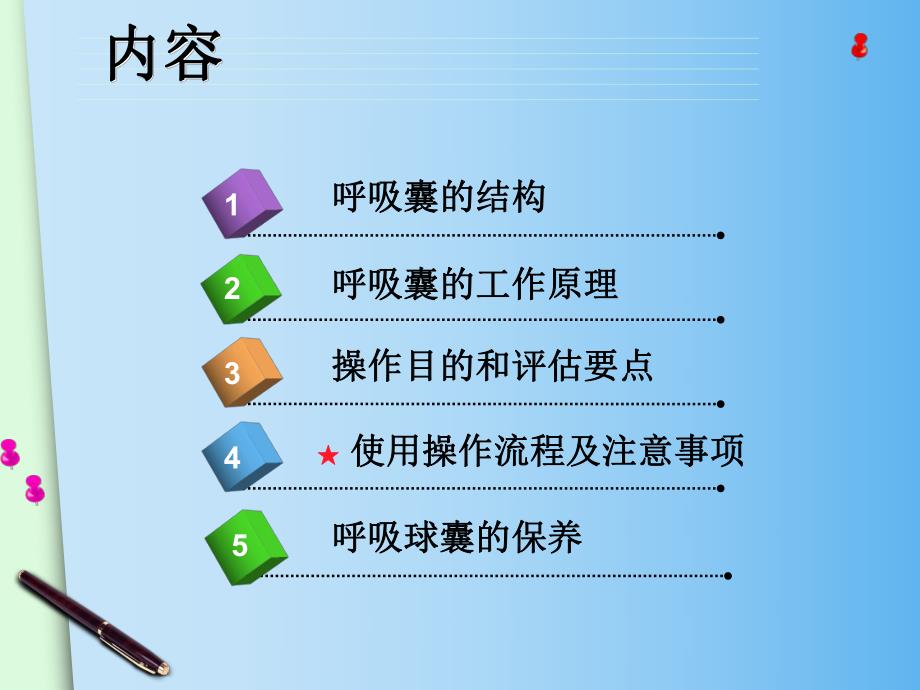 内容

1 呼吸囊的结构

2 呼吸囊的工作原理

3 操作目的和评估要点

4 ★ 使用操作流程及注意事项

5 呼吸球囊的保养